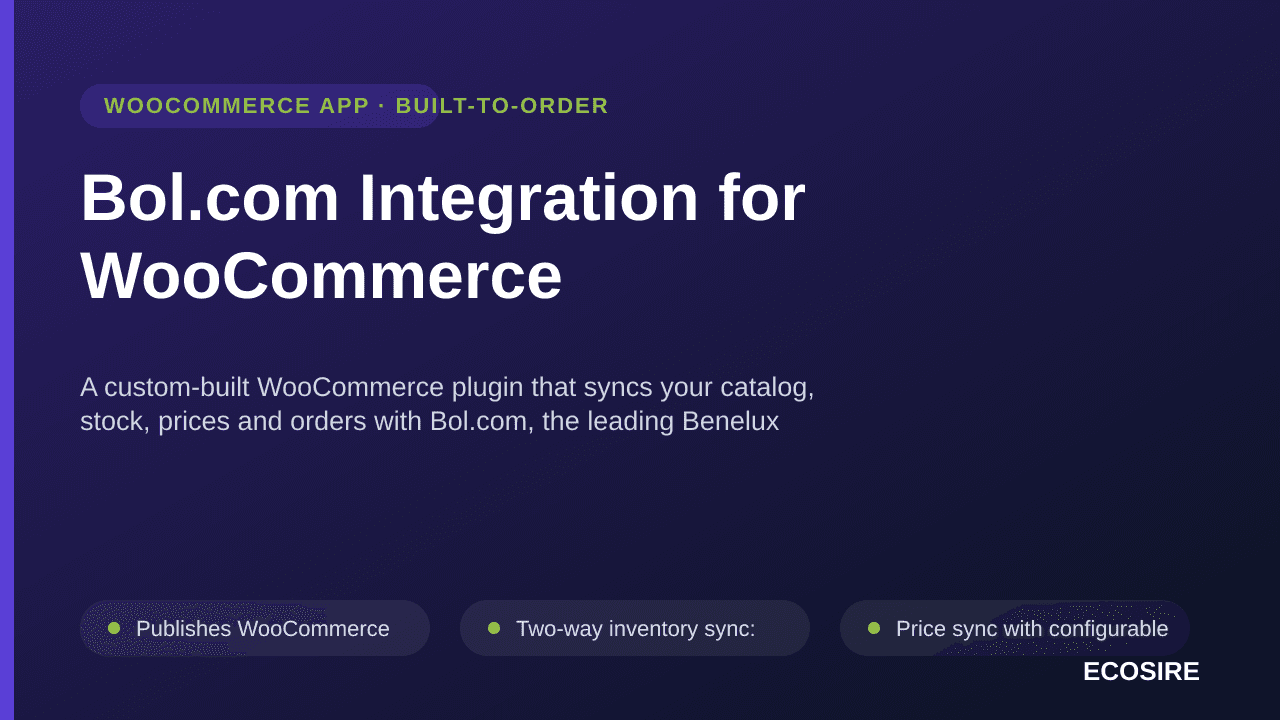 WOOCOMMERCE APP · BUILT-TO-ORDER

Bol.com Integration for WooCommerce

A custom-built WooCommerce plugin that syncs your catalog, stock, prices and orders with Bol.com, the leading Benelux

Publishes WooCommerce

Two-way inventory sync:

Price sync with configurable

ECOSIRE